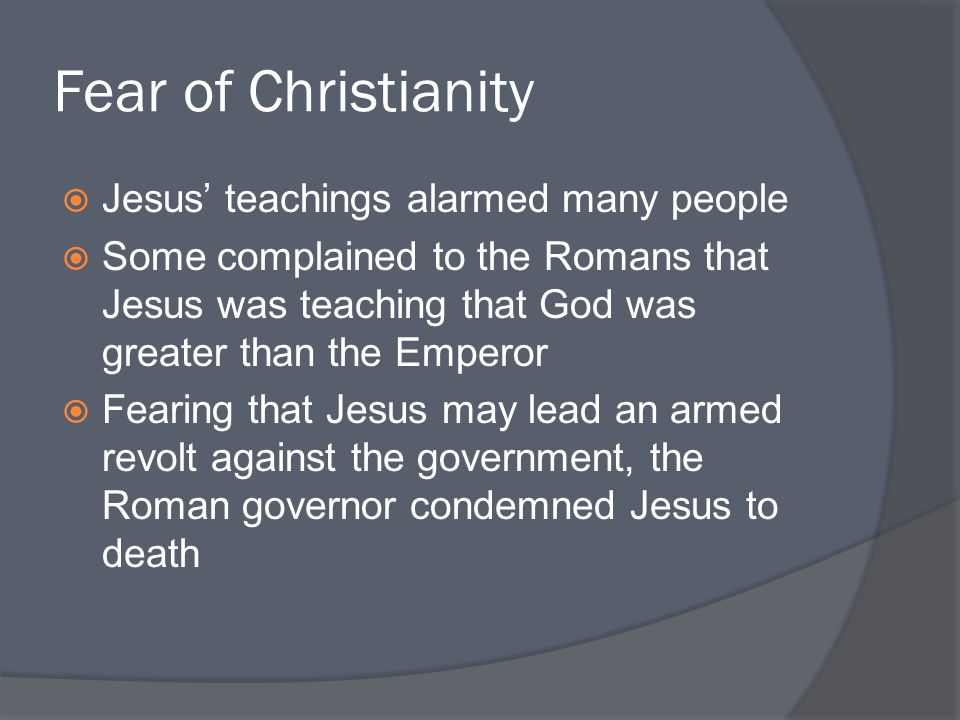 Fear of Christianity

Jesus’ teachings alarmed many people

Some complained to the Romans that Jesus was teaching that God was greater than the Emperor

Fearing that Jesus may lead an armed revolt against the government, the Roman governor condemned Jesus to death